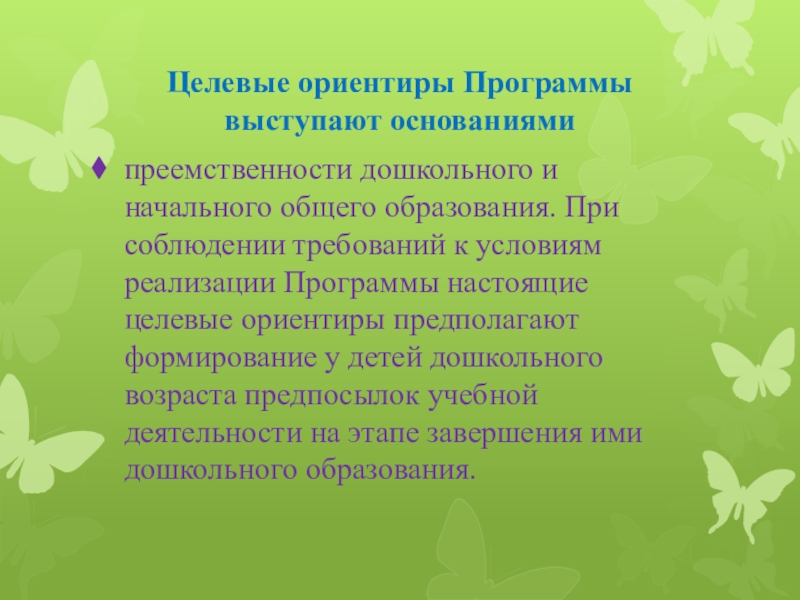 Целевые ориентиры Программы выступают основаниями

♦ преемственности дошкольного и начального общего образования. При соблюдении требований к условиям реализации Программы настоящие целевые ориентиры предполагают формирование у детей дошкольного возраста предпосылок учебной деятельности на этапе завершения ими дошкольного образования.